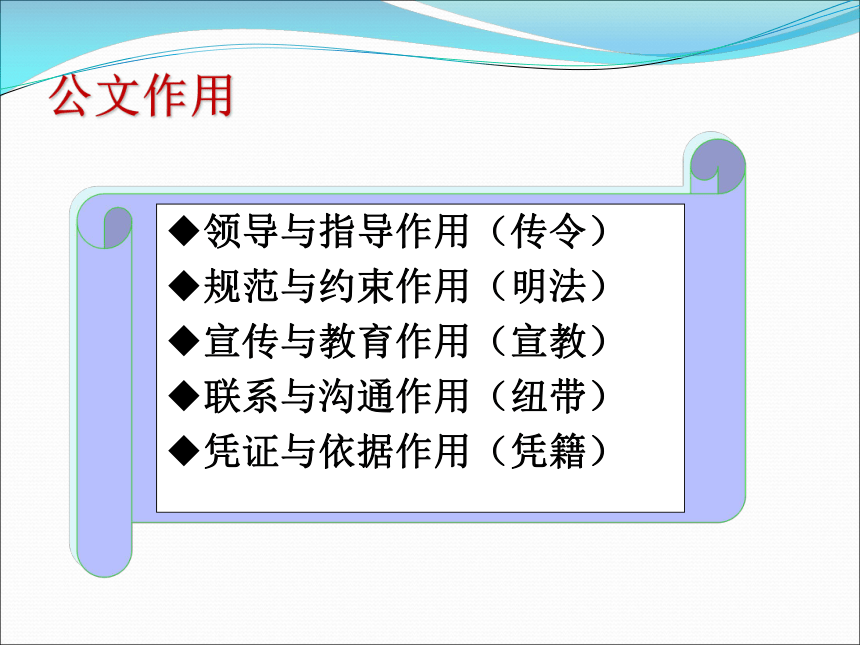 公文作用

◆领导与指导作用（传令）
◆规范与约束作用（明法）
◆宣传与教育作用（宣教）
◆联系与沟通作用（纽带）
◆凭证与依据作用（凭籍）